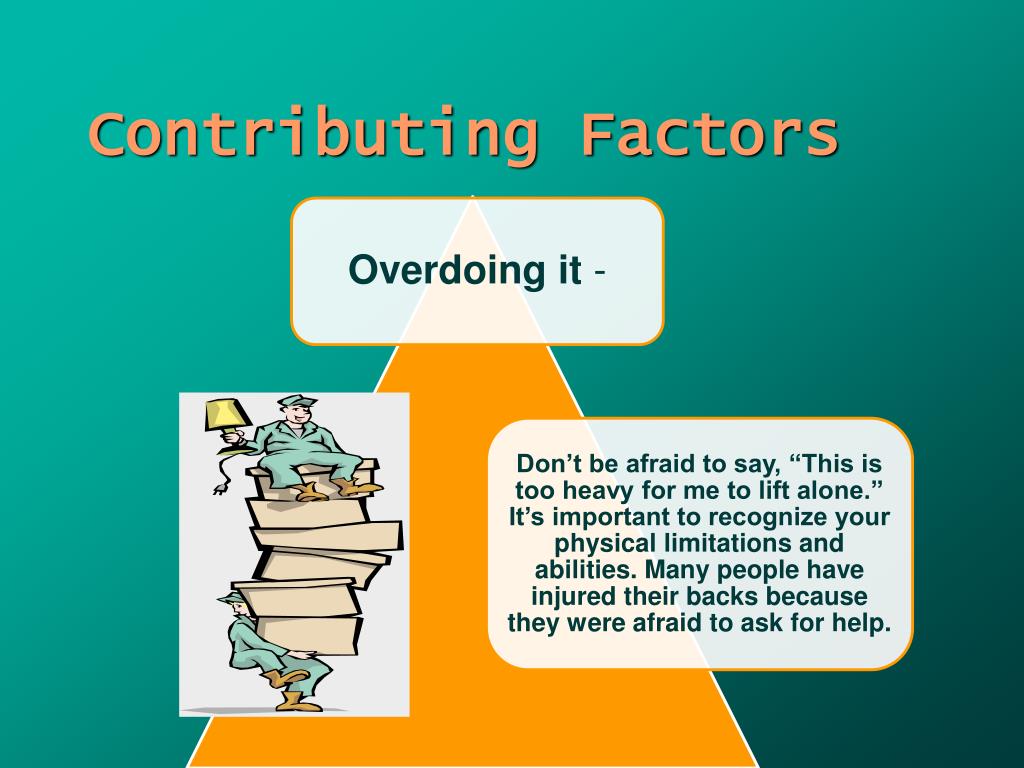 Contributing Factors

Overdoing it -

Don’t be afraid to say, “This is too heavy for me to lift alone.” It’s important to recognize your physical limitations and abilities. Many people have injured their backs because they were afraid to ask for help.